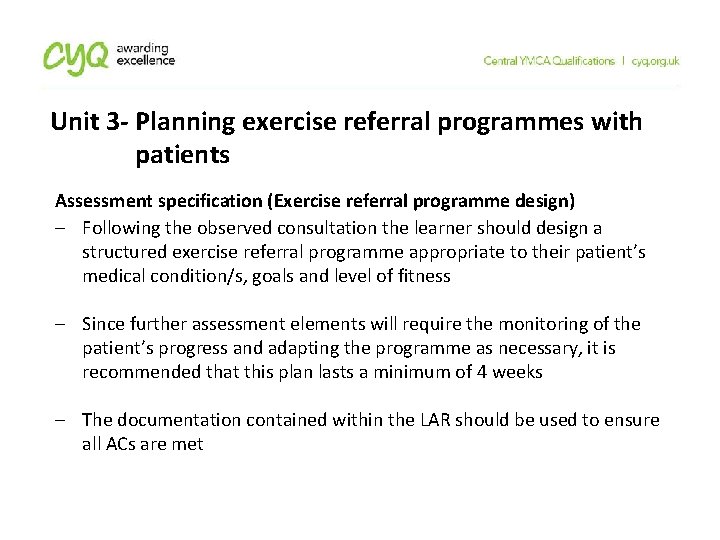 cyq awarding excellence

Central YMCA Qualifications | cyq.org.uk

Unit 3- Planning exercise referral programmes with patients

Assessment specification (Exercise referral programme design)

– Following the observed consultation the learner should design a structured exercise referral programme appropriate to their patient's medical condition/s, goals and level of fitness

– Since further assessment elements will require the monitoring of the patient's progress and adapting the programme as necessary, it is recommended that this plan lasts a minimum of 4 weeks

– The documentation contained within the LAR should be used to ensure all ACs are met